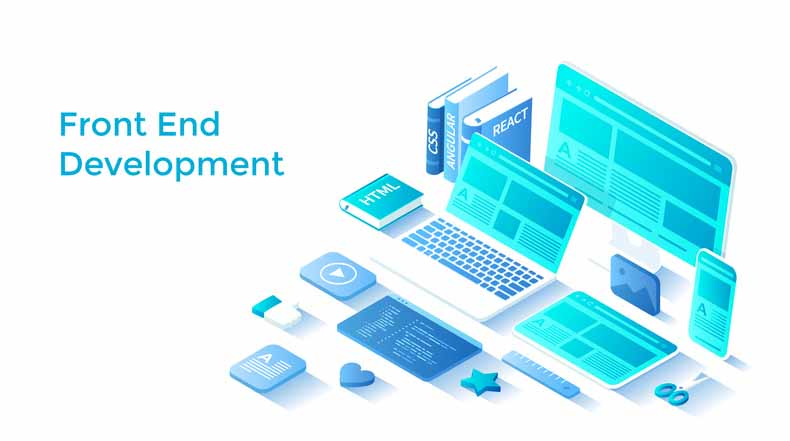 Front End Development

CSS
ANGULAR
REACT
HTML
A
A
A
A
A